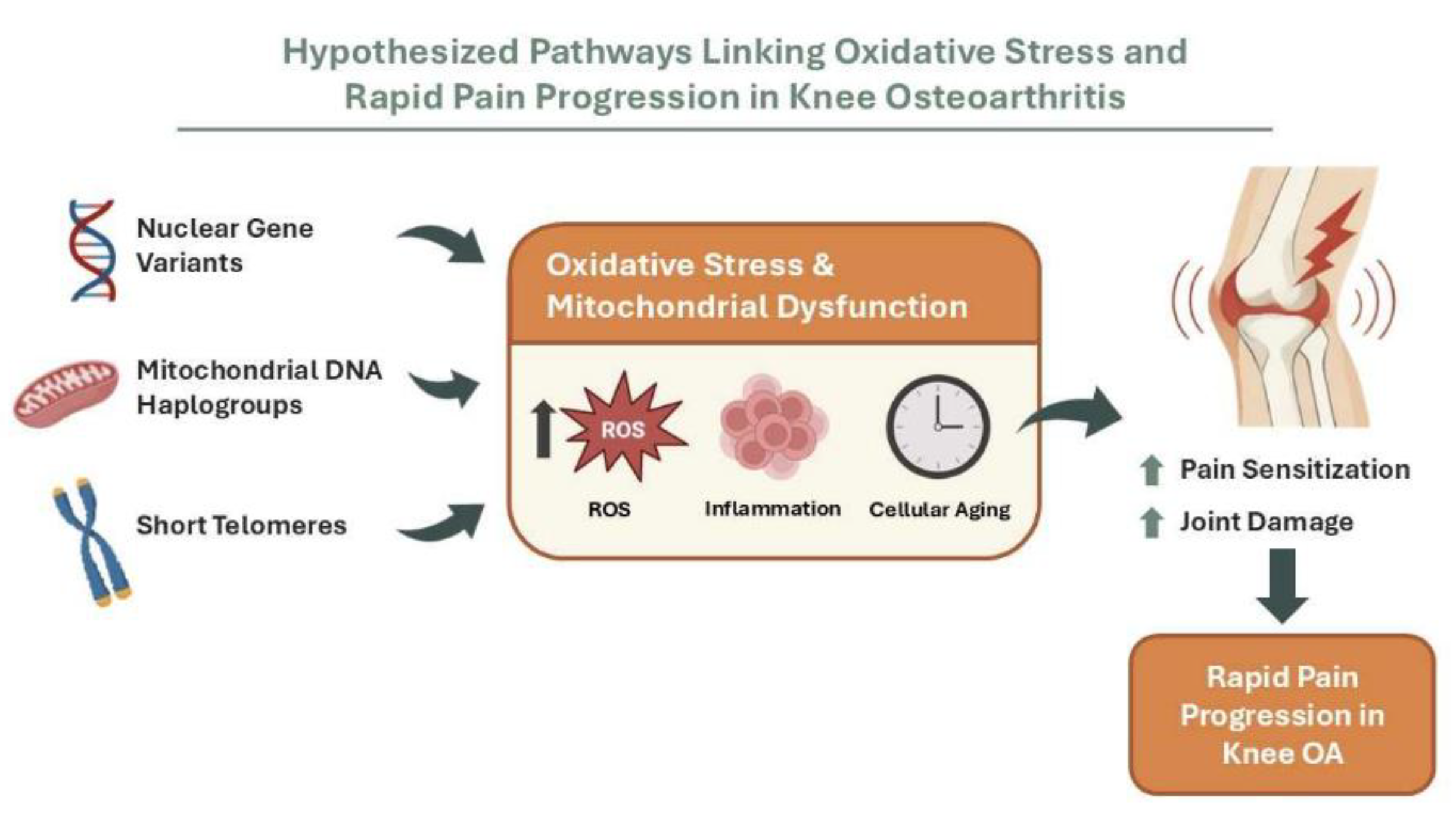 Hypothesized Pathways Linking Oxidative Stress and Rapid Pain Progression in Knee Osteoarthritis

Nuclear Gene Variants

Mitochondrial DNA Haplogroups

Short Telomeres

Oxidative Stress & Mitochondrial Dysfunction

ROS

ROS

Inflammation

Cellular Aging

Pain Sensitization

Joint Damage

Rapid Pain Progression in Knee OA